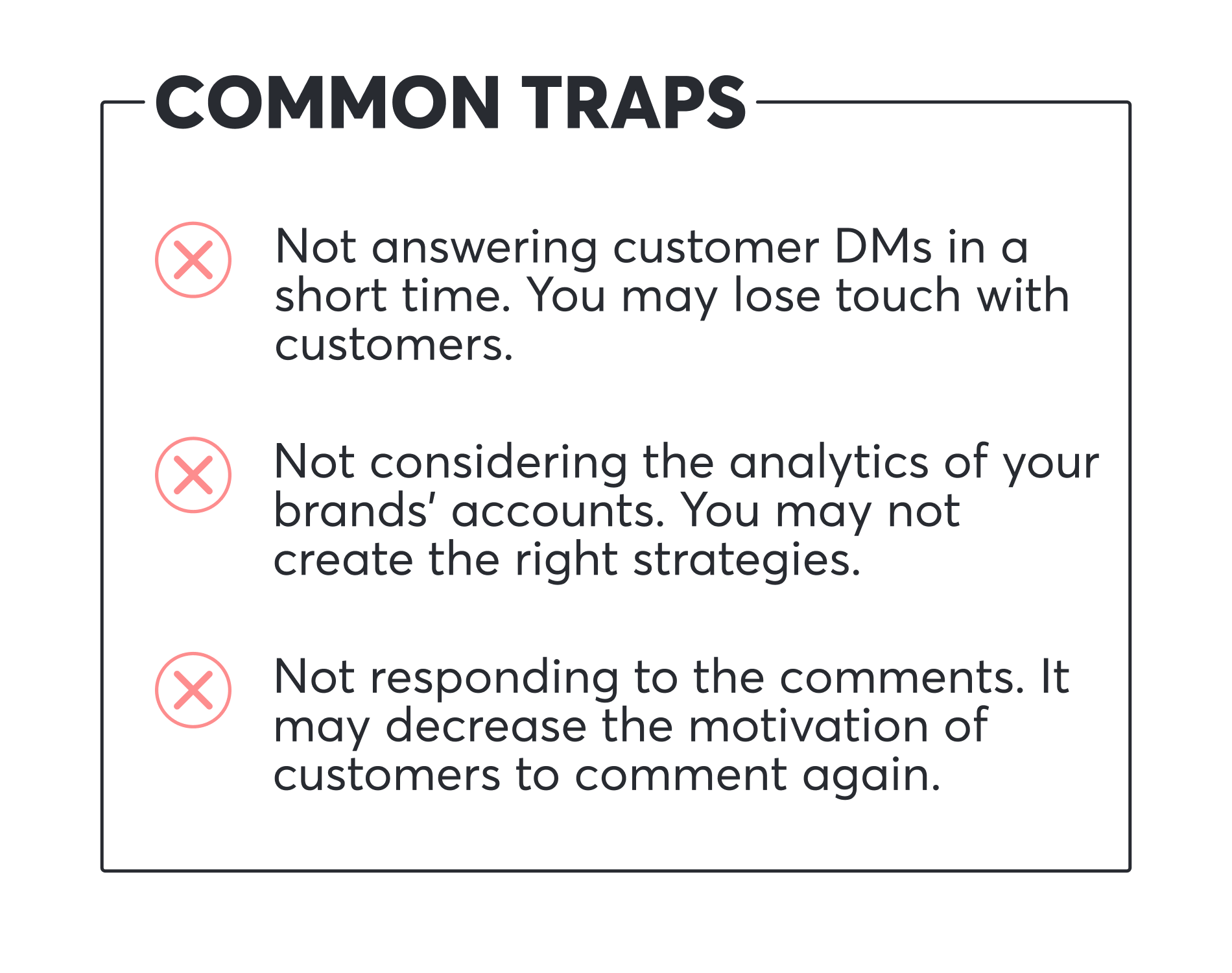 COMMON TRAPS

Not answering customer DMs in a short time. You may lose touch with customers.

Not considering the analytics of your brands' accounts. You may not create the right strategies.

Not responding to the comments. It may decrease the motivation of customers to comment again.